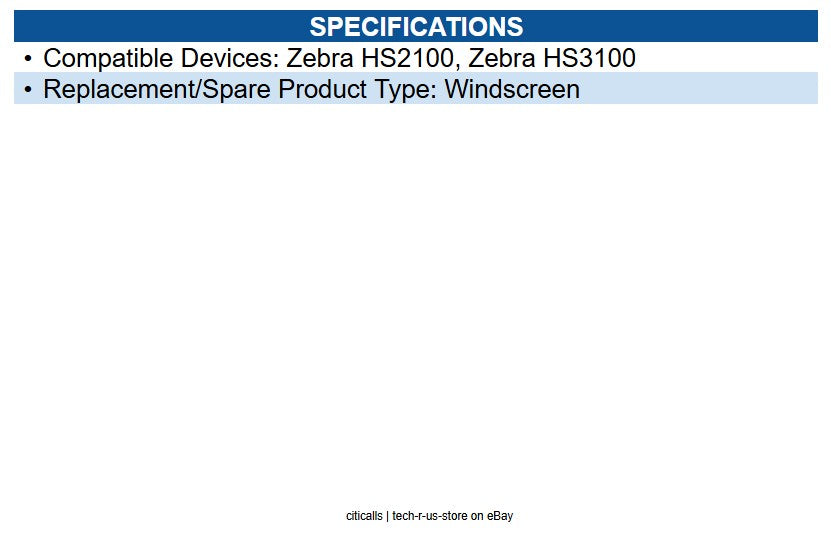 SPECIFICATIONS

• Compatible Devices: Zebra HS2100, Zebra HS3100
• Replacement/Spare Product Type: Windscreen

citicalls | tech-r-us-store on eBay